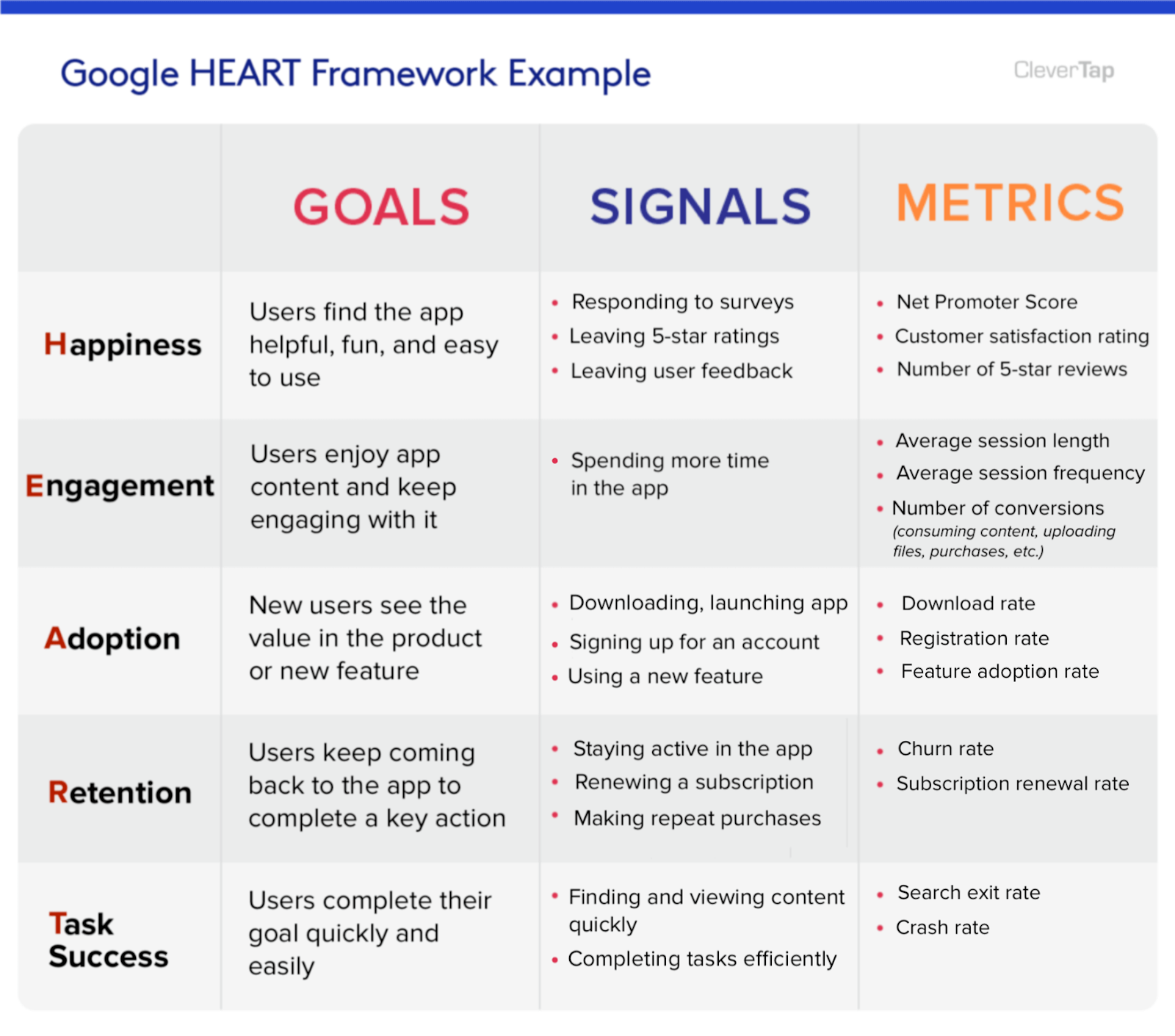 Google HEART Framework Example

CleverTap

| | GOALS | SIGNALS | METRICS |
|---|---|---|---|
| Happiness | Users find the app helpful, fun, and easy to use | • Responding to surveys • Leaving 5-star ratings • Leaving user feedback | • Net Promoter Score • Customer satisfaction rating • Number of 5-star reviews |
| Engagement | Users enjoy app content and keep engaging with it | • Spending more time in the app | • Average session length • Average session frequency • Number of conversions (consuming content, uploading files, purchases, etc.) |
| Adoption | New users see the value in the product or new feature | • Downloading, launching app • Signing up for an account • Using a new feature | • Download rate • Registration rate • Feature adoption rate |
| Retention | Users keep coming back to the app to complete a key action | • Staying active in the app • Renewing a subscription • Making repeat purchases | • Churn rate • Subscription renewal rate |
| Task Success | Users complete their goal quickly and easily | • Finding and viewing content quickly • Completing tasks efficiently | • Search exit rate • Crash rate |